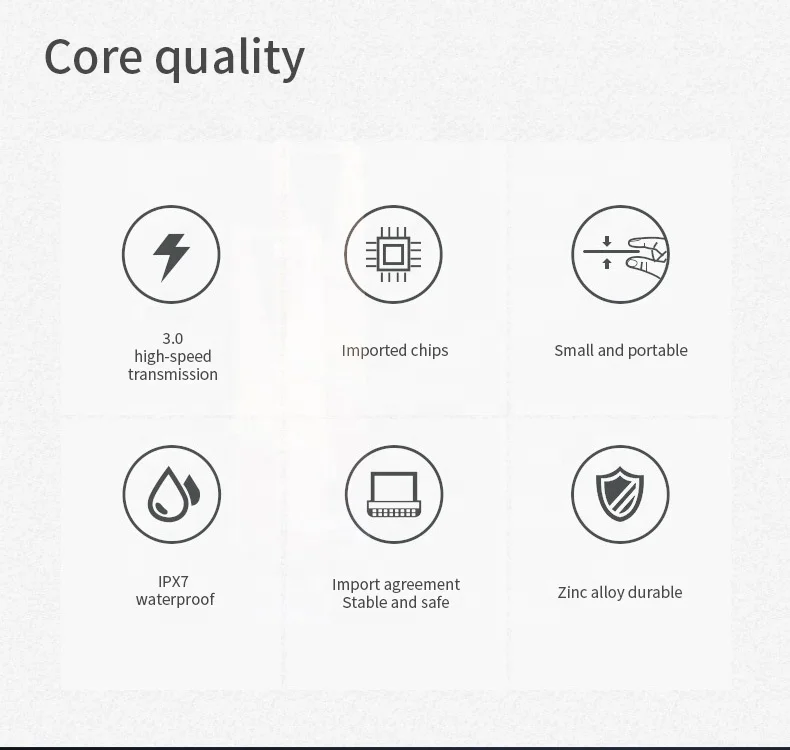 Core quality

3.0
high-speed
transmission

Imported chips

Small and portable

IPX7
waterproof

Import agreement
Stable and safe

Zinc alloy durable